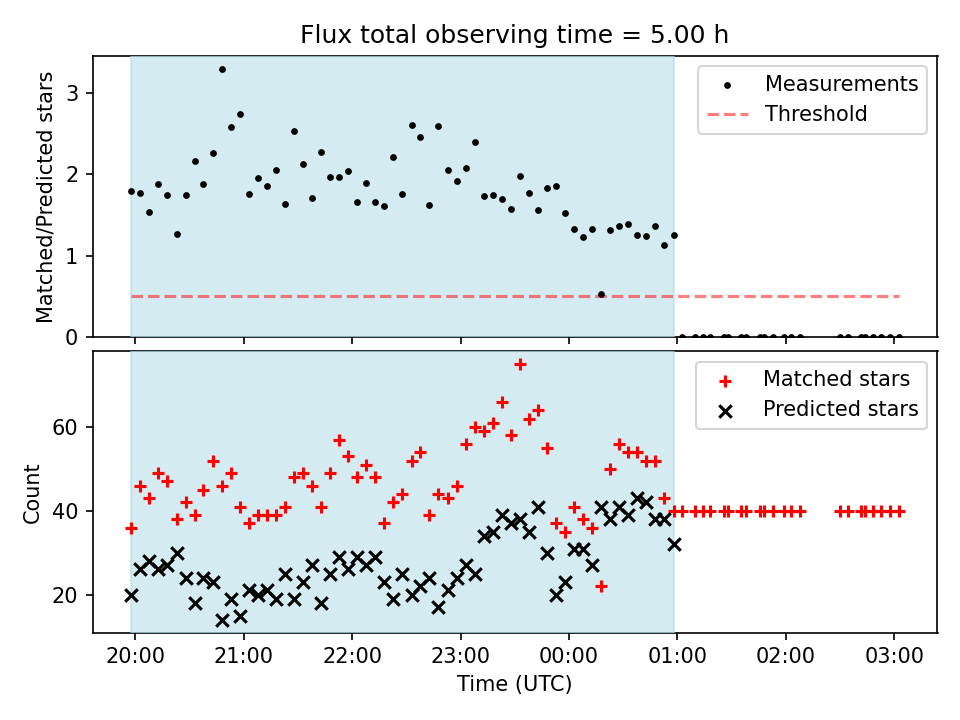 Flux total observing time = 5.00 h

Matched/Predicted stars

3
2
1
0

Measurements
Threshold

Count

60
40
20

Matched stars
Predicted stars

20:00 21:00 22:00 23:00 00:00 01:00 02:00 03:00

Time (UTC)